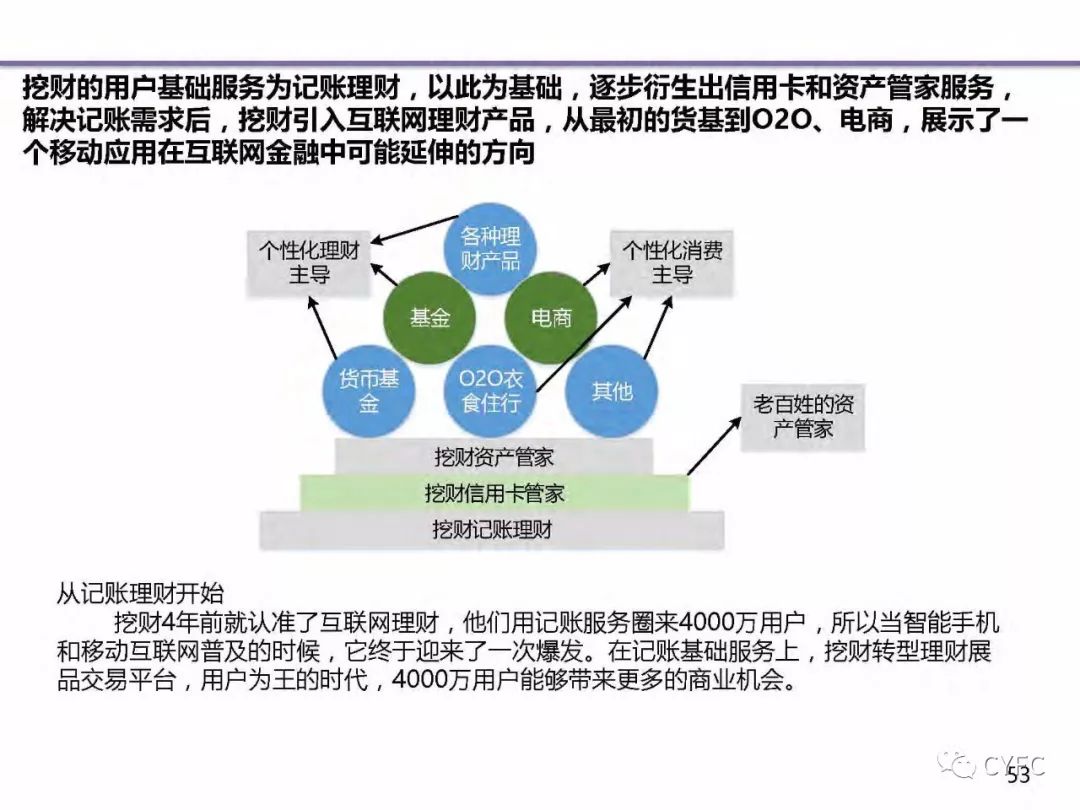 挖财的用户基础服务为记账理财，以此为基础，逐步衍生出信用卡和资产管家服务，解决记账需求后，挖财引入互联网理财产品，从最初的货基到O2O、电商，展示了一个移动应用在互联网金融中可能延伸的方向

个性化理财主导

各种理财产品

个性化消费主导

基金

电商

货币基金

O2O衣食住行

其他

老百姓的资产管家

挖财资产管家

挖财信用卡管家

挖财记账理财

从记账理财开始

挖财4年前就认准了互联网理财，他们用记账服务圈来4000万用户，所以当智能手机和移动互联网普及的时候，它终于迎来了一次爆发。在记账基础服务上，挖财转型理财展品交易平台，用户为王的时代，4000万用户能够带来更多的商业机会。

CYFC

53